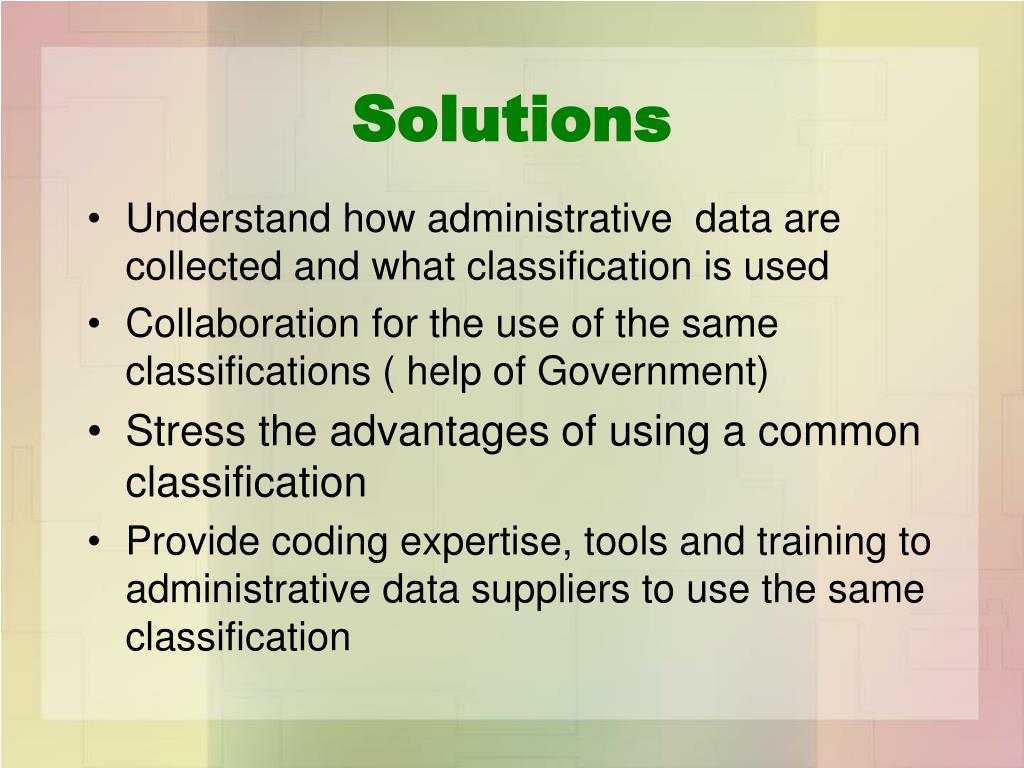 Solutions

• Understand how administrative data are collected and what classification is used
• Collaboration for the use of the same classifications ( help of Government)
• Stress the advantages of using a common classification
• Provide coding expertise, tools and training to administrative data suppliers to use the same classification